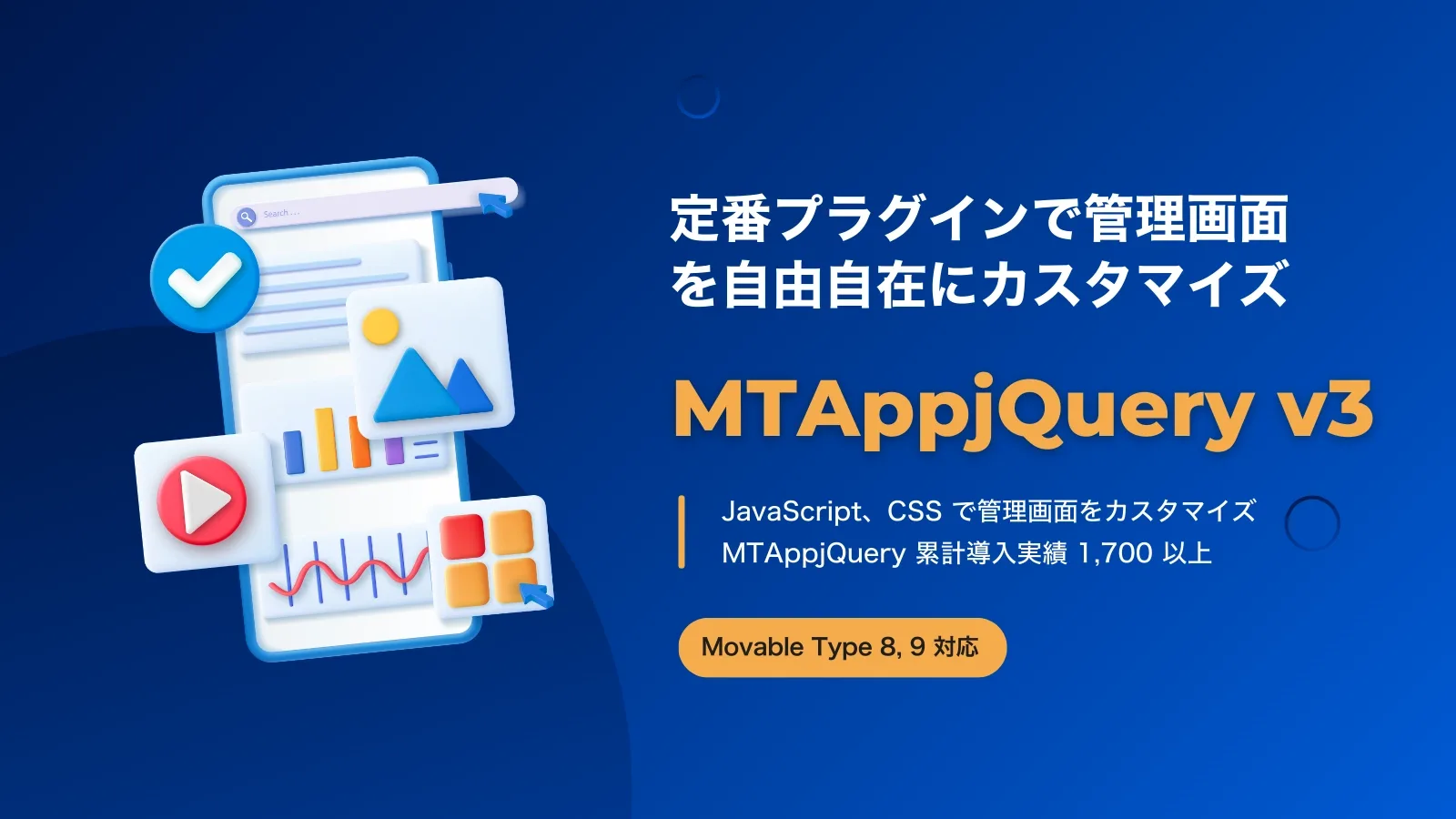 Search ...

定番プラグインで管理画面を自由自在にカスタマイズ

MTAppjQuery v3

JavaScript、CSS で管理画面をカスタマイズ
MTAppjQuery 累計導入実績 1,700 以上

Movable Type 8, 9 対応